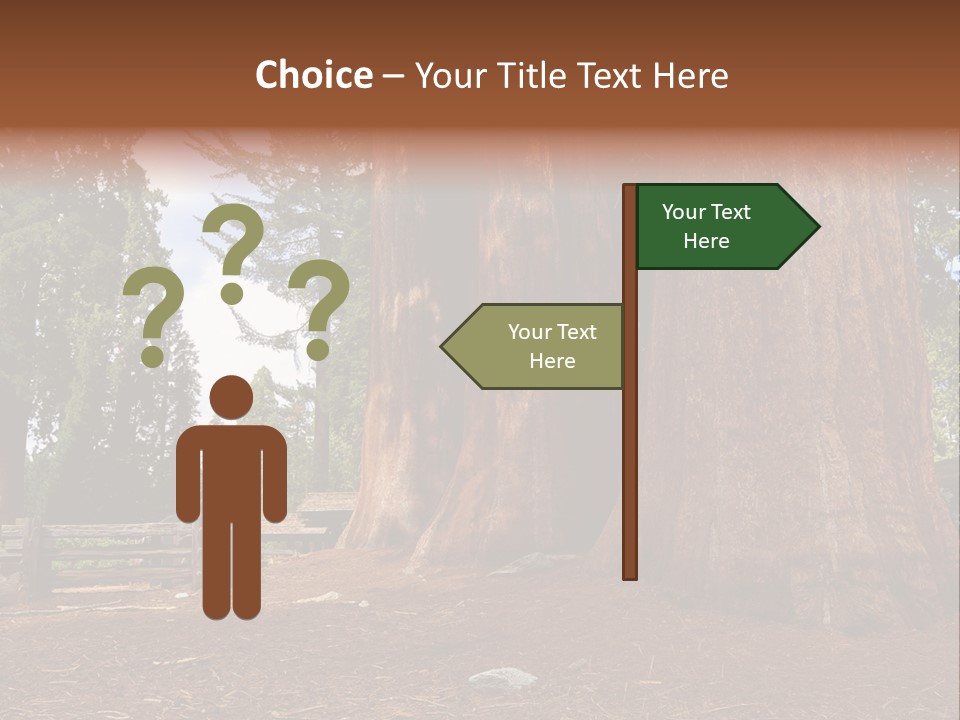 Choice – Your Title Text Here

? ? ?

Your Text Here

Your Text Here